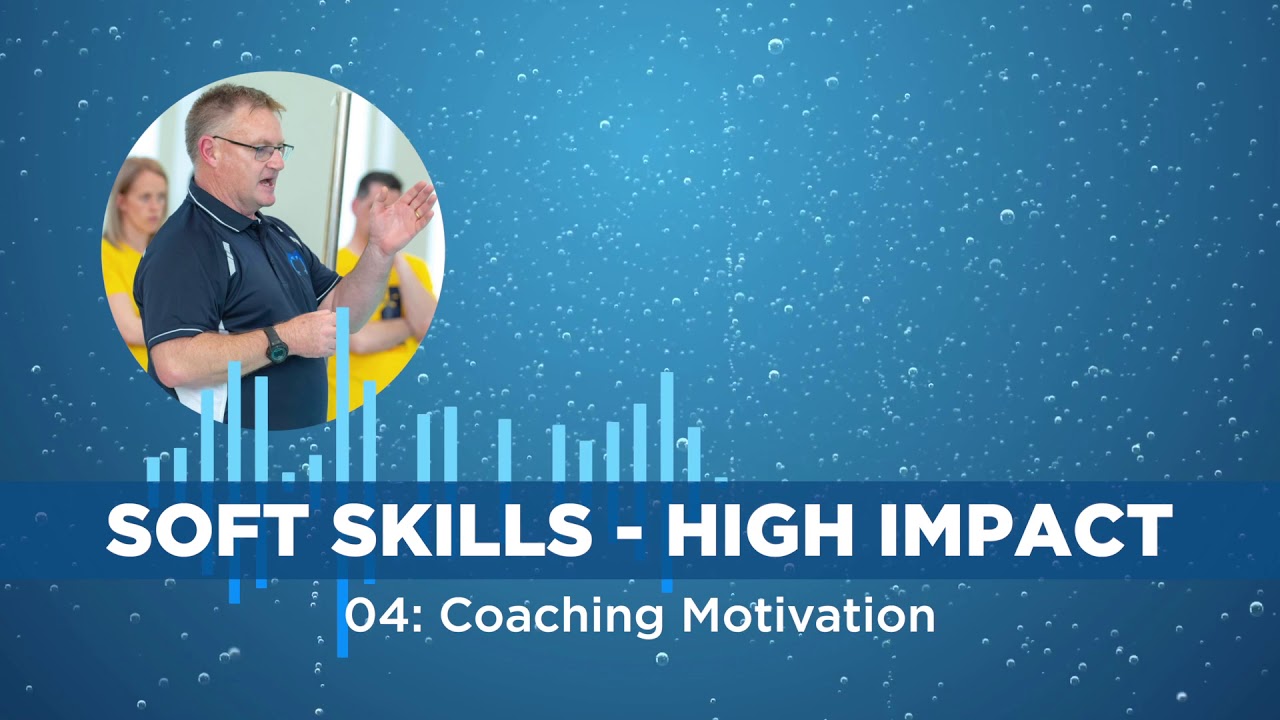 SOFT SKILLS - HIGH IMPACT

04: Coaching Motivation